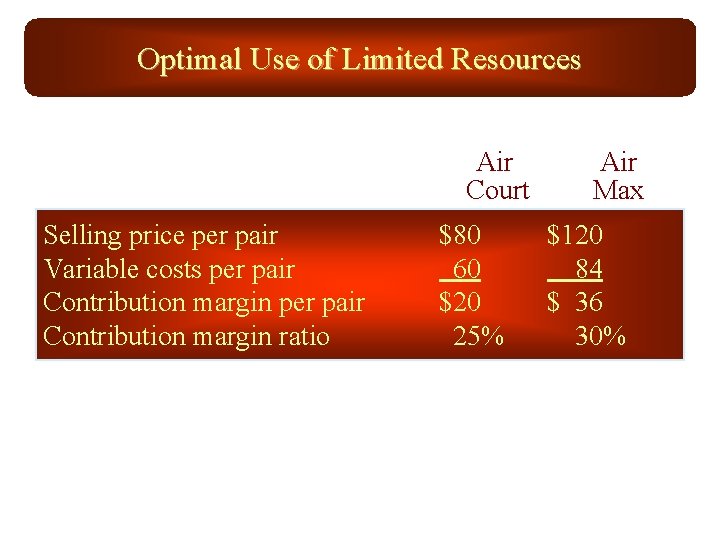 Optimal Use of Limited Resources

| | Air Court | Air Max |
|---|---|---|
| Selling price per pair | \$80 | \$120 |
| Variable costs per pair | 60 | 84 |
| Contribution margin per pair | \$20 | \$ 36 |
| Contribution margin ratio | 25% | 30% |